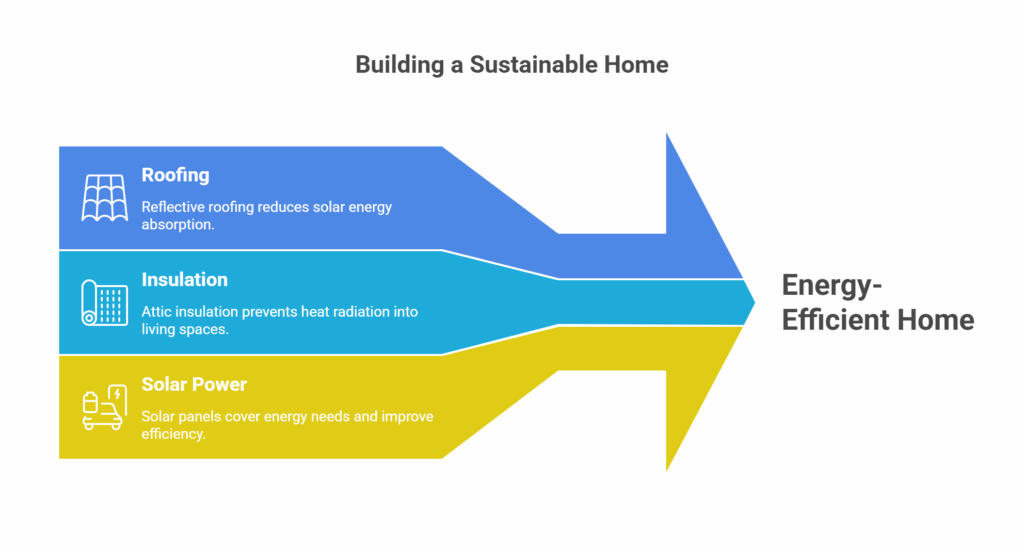 Building a Sustainable Home

Roofing

Reflective roofing reduces solar energy absorption.

Insulation

Attic insulation prevents heat radiation into living spaces.

Solar Power

Solar panels cover energy needs and improve efficiency.

Energy-Efficient Home